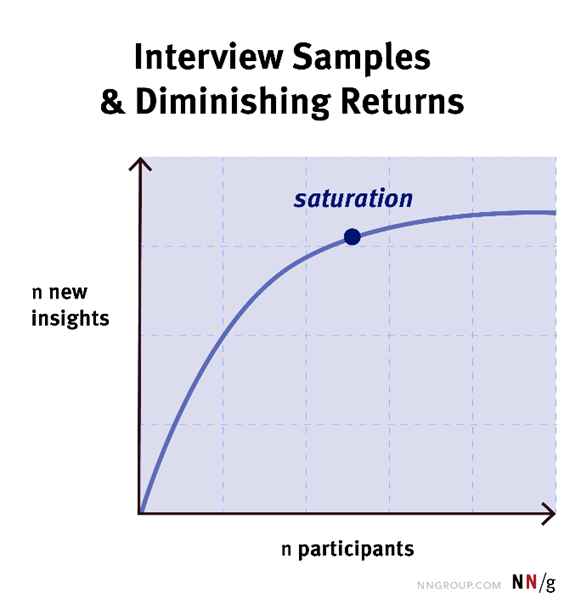 Interview Samples
& Diminishing Returns

saturation

n new insights

n participants

NNGROUP.COM NN/g